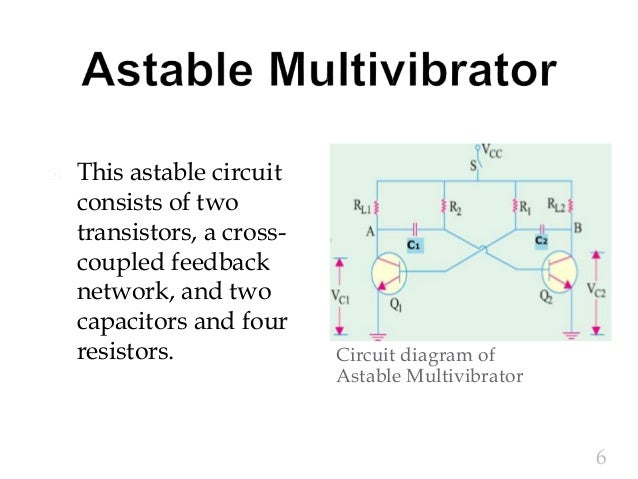 Astable Multivibrator

This astable circuit consists of two transistors, a cross-coupled feedback network, and two capacitors and four resistors.

$V_{CC}$
S
$R_{L1}$
$R_2$
$R_1$
$R_{L2}$
A
$C_1$
$C_2$
B
$V_{C1}$
$Q_1$
$Q_2$
$V_{C2}$

Circuit diagram of Astable Multivibrator

6